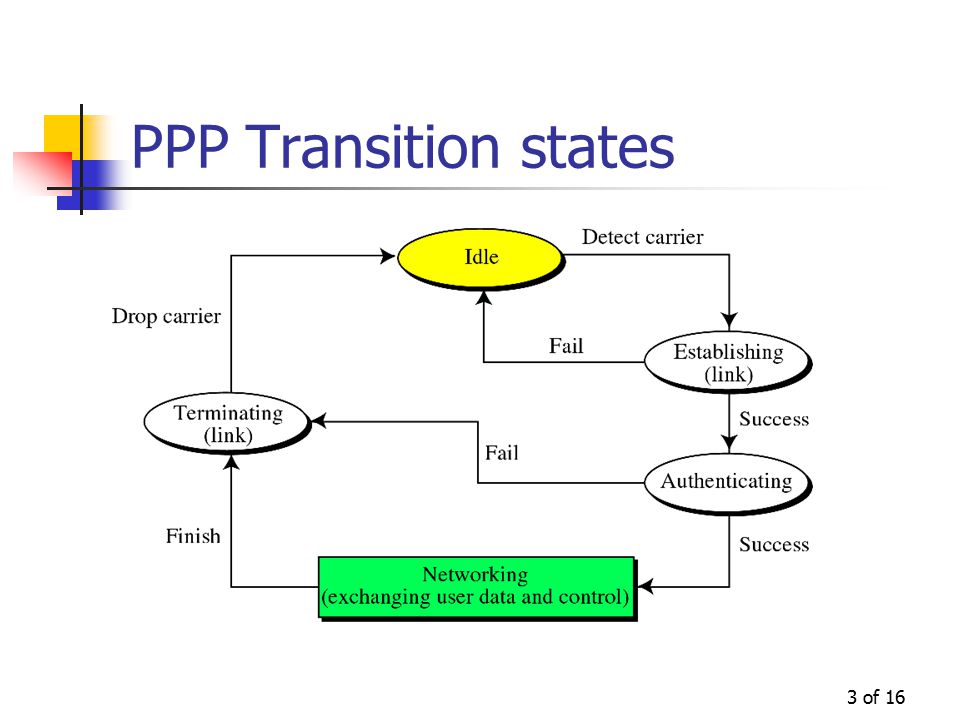 PPP Transition states

Idle

Detect carrier

Drop carrier

Fail

Establishing (link)

Terminating (link)

Success

Fail

Authenticating

Finish

Success

Networking (exchanging user data and control)

3 of 16